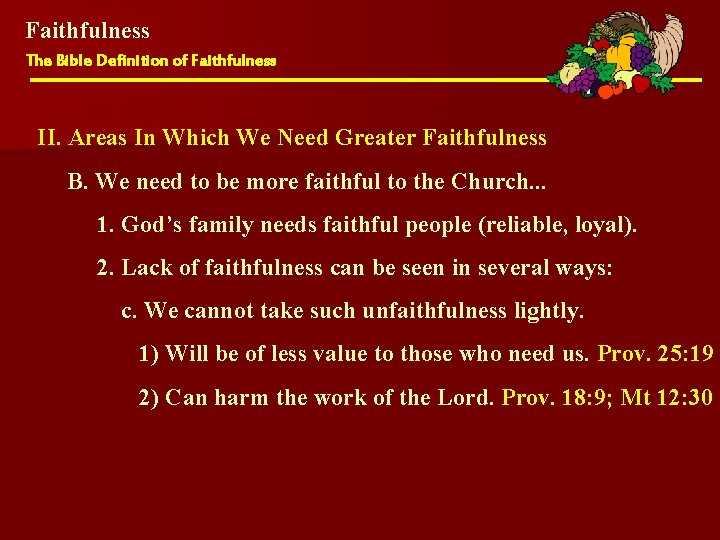 Faithfulness
The Bible Definition of Faithfulness

II. Areas In Which We Need Greater Faithfulness

B. We need to be more faithful to the Church...

1. God’s family needs faithful people (reliable, loyal).

2. Lack of faithfulness can be seen in several ways:

c. We cannot take such unfaithfulness lightly.

1) Will be of less value to those who need us. Prov. 25:19

2) Can harm the work of the Lord. Prov. 18:9; Mt 12:30